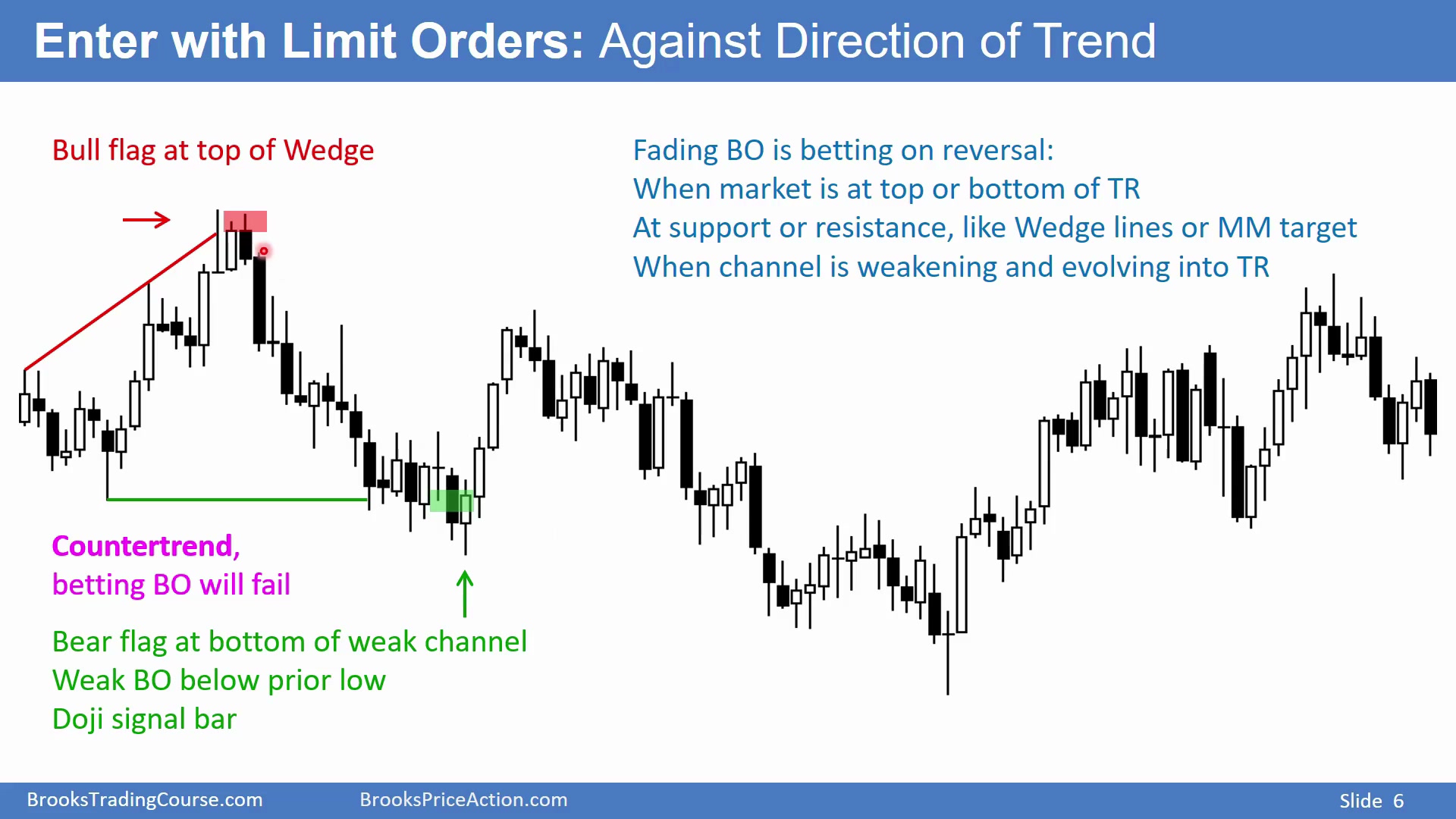 Enter with Limit Orders: Against Direction of Trend

Bull flag at top of Wedge

Fading BO is betting on reversal:
When market is at top or bottom of TR
At support or resistance, like Wedge lines or MM target
When channel is weakening and evolving into TR

Countertrend,
betting BO will fail

Bear flag at bottom of weak channel
Weak BO below prior low
Doji signal bar

BrooksTradingCourse.com BrooksPriceAction.com Slide 6